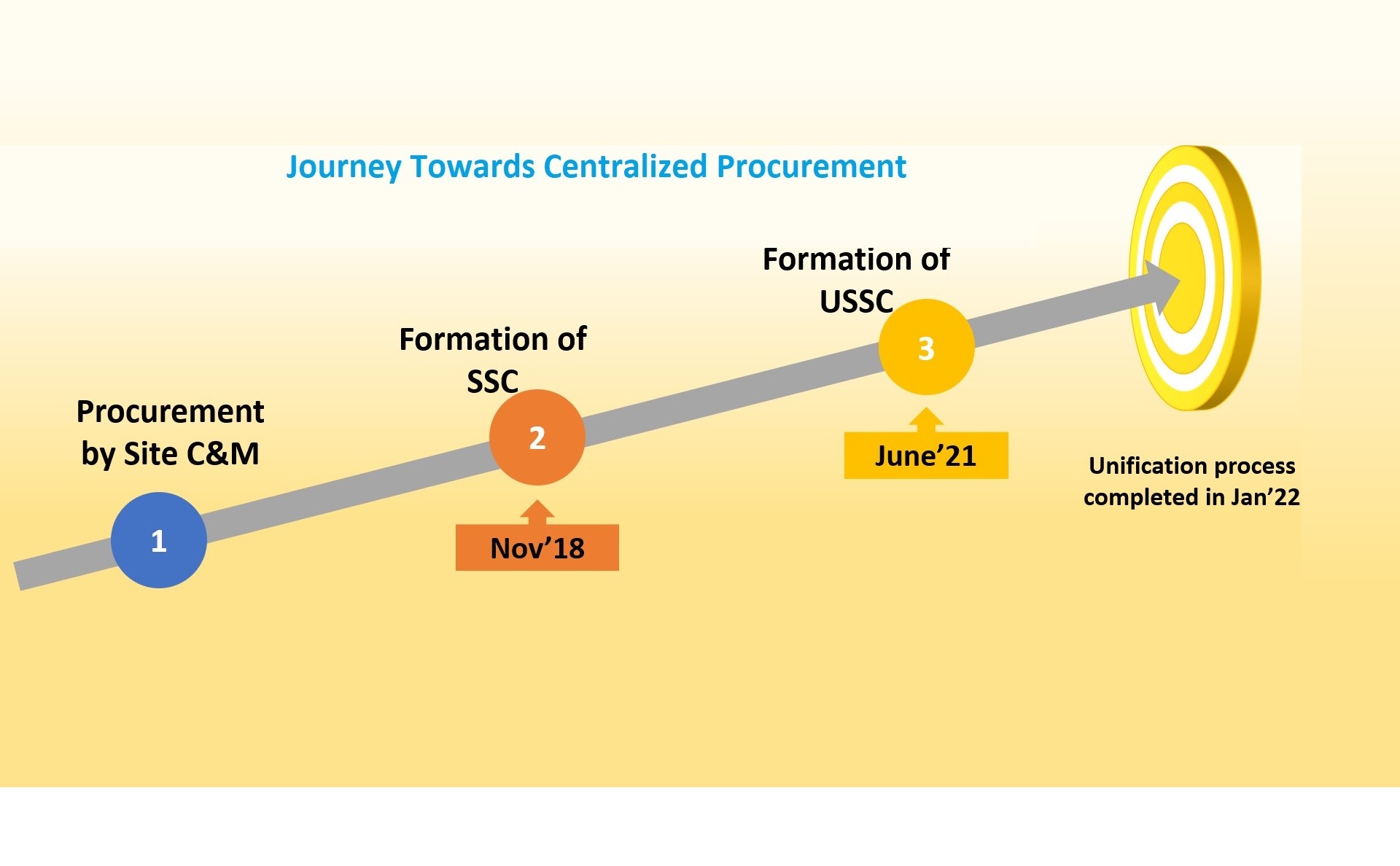 Journey Towards Centralized Procurement

Procurement by Site C&M

1

Formation of SSC

2

Nov’18

Formation of USSC

3

June’21

Unification process completed in Jan’22